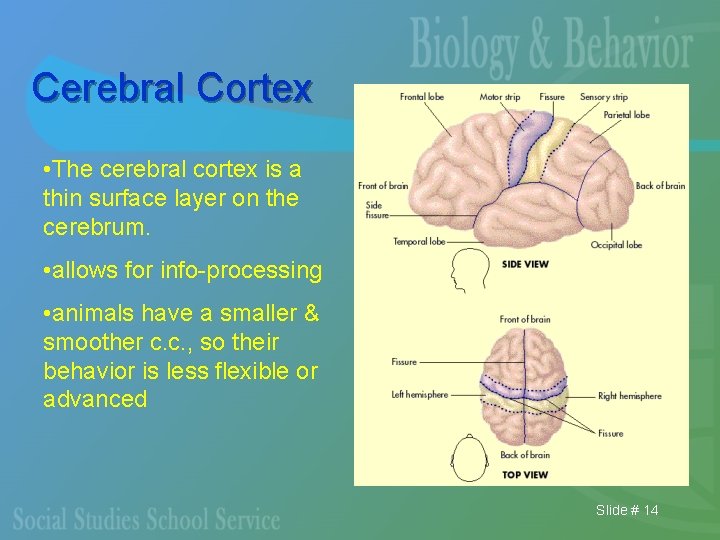 Biology & Behavior

Cerebral Cortex

•The cerebral cortex is a thin surface layer on the cerebrum.

•allows for info-processing

•animals have a smaller & smoother c.c., so their behavior is less flexible or advanced

Frontal lobe
Motor strip
Fissure
Sensory strip
Parietal lobe
Front of brain
Back of brain
Side fissure
Temporal lobe
Occipital lobe
SIDE VIEW

Front of brain
Fissure
Left hemisphere
Right hemisphere
Fissure
Back of brain
TOP VIEW

Social Studies School Service

Slide # 14